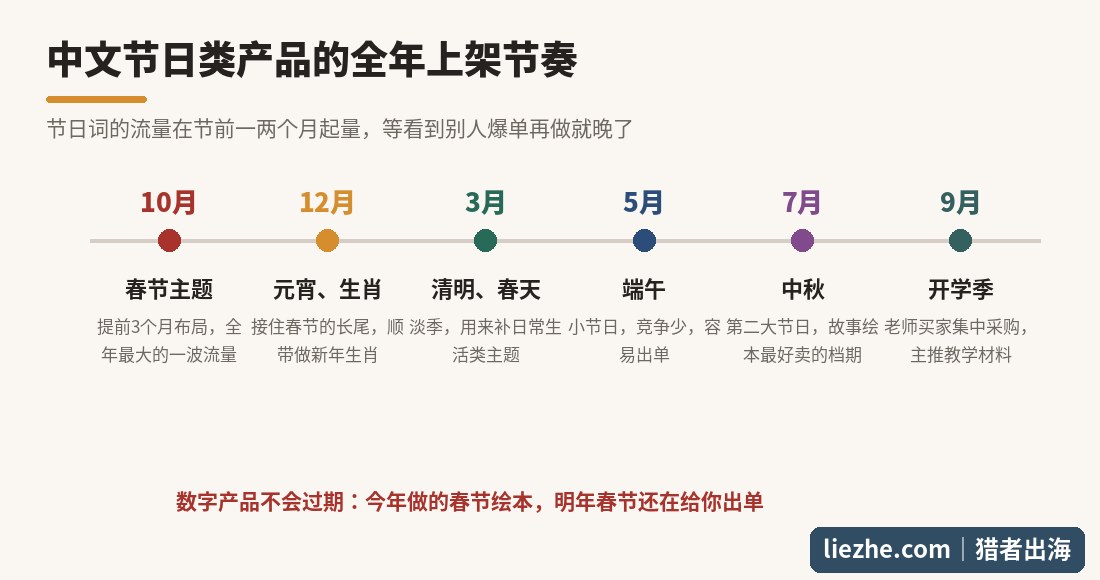 中文节日类产品的全年上架节奏

节日词的流量在节前一两个月起量，等看到别人爆单再做就晚了

10月
春节主题
提前3个月布局，全年最大的一波流量

12月
元宵、生肖
接住春节的长尾，顺带做新年生肖

3月
清明、春天
淡季，用来补日常生活类主题

5月
端午
小节日，竞争少，容易出单

7月
中秋
第二大节日，故事绘本最好卖的档期

9月
开学季
老师买家集中采购，主推教学材料

数字产品不会过期：今年做的春节绘本，明年春节还在给你出单

liezhe.com | 猎者出海